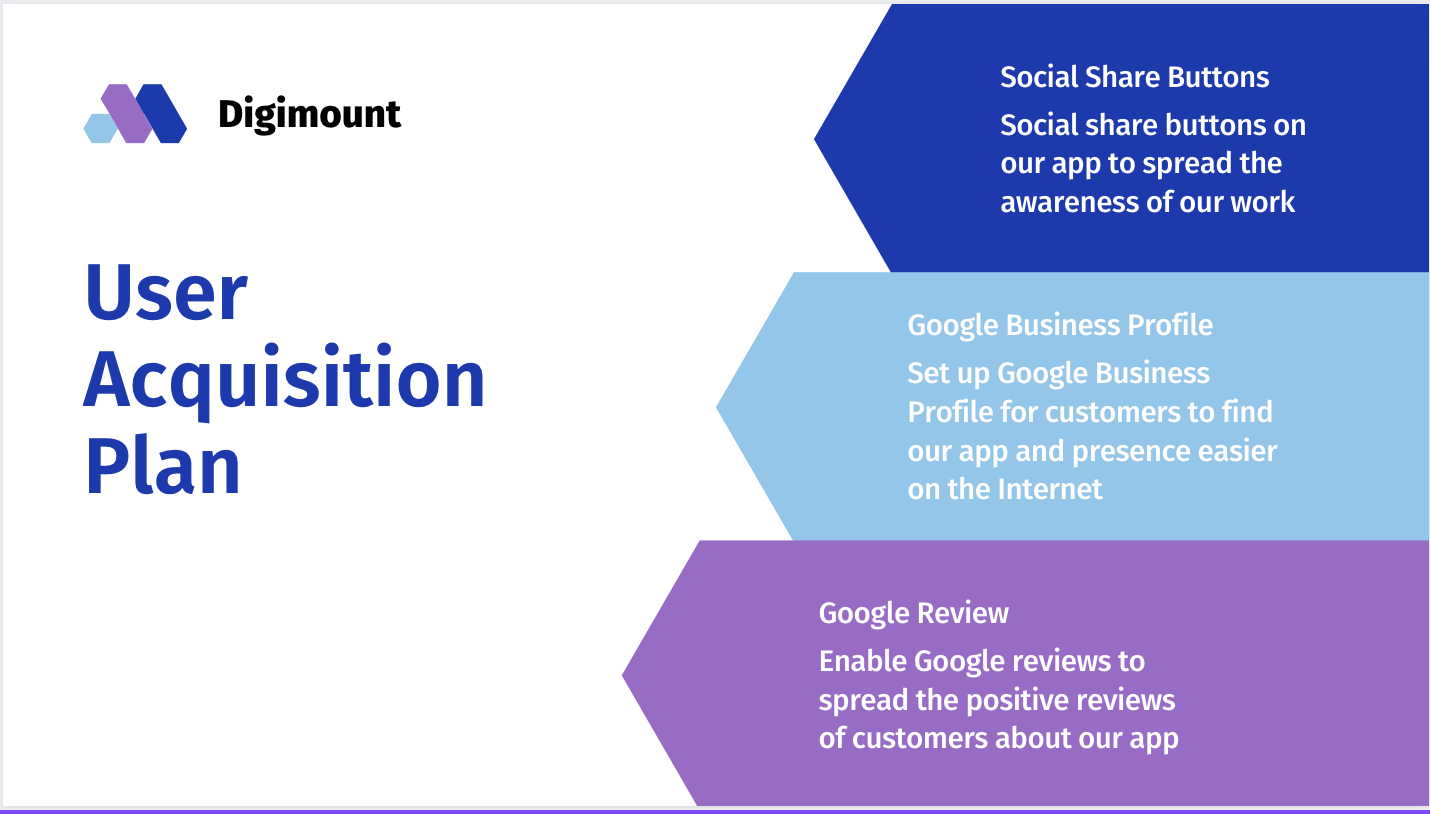 Digimount

User Acquisition Plan

Social Share Buttons

Social share buttons on our app to spread the awareness of our work

Google Business Profile

Set up Google Business Profile for customers to find our app and presence easier on the Internet

Google Review

Enable Google reviews to spread the positive reviews of customers about our app